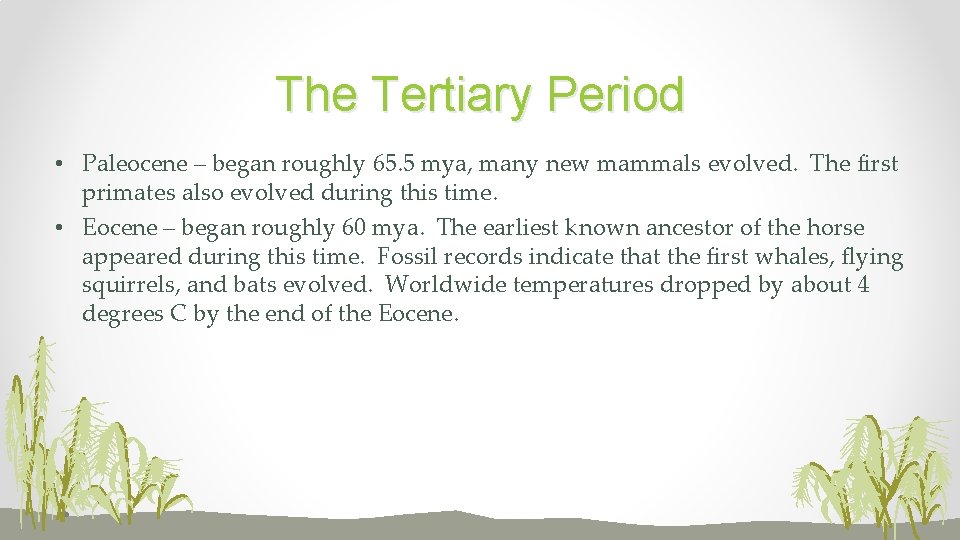 The Tertiary Period

• Paleocene – began roughly 65.5 mya, many new mammals evolved. The first primates also evolved during this time.
• Eocene – began roughly 60 mya. The earliest known ancestor of the horse appeared during this time. Fossil records indicate that the first whales, flying squirrels, and bats evolved. Worldwide temperatures dropped by about 4 degrees C by the end of the Eocene.